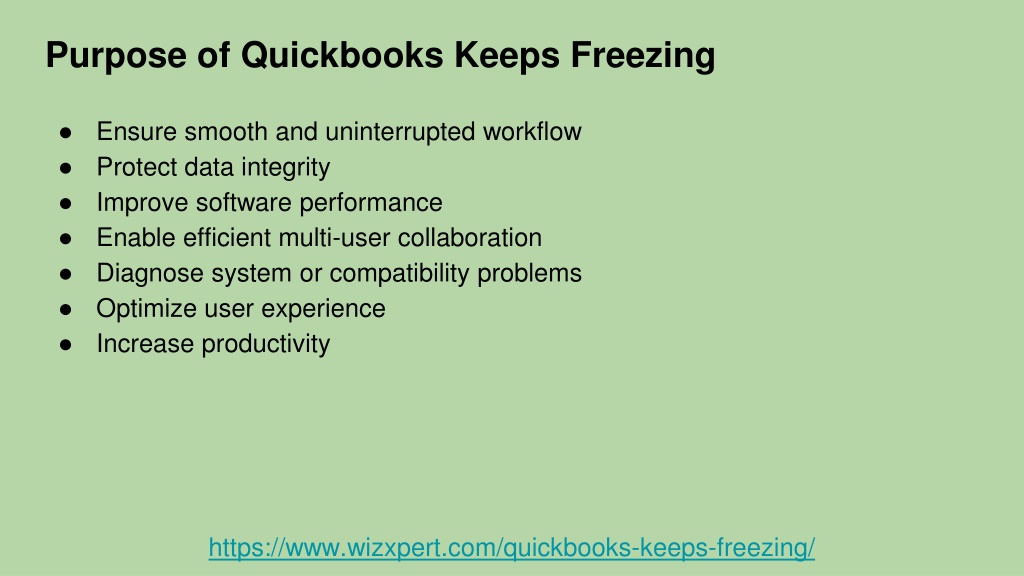 Purpose of Quickbooks Keeps Freezing

● Ensure smooth and uninterrupted workflow
● Protect data integrity
● Improve software performance
● Enable efficient multi-user collaboration
● Diagnose system or compatibility problems
● Optimize user experience
● Increase productivity

https://www.wizxpert.com/quickbooks-keeps-freezing/